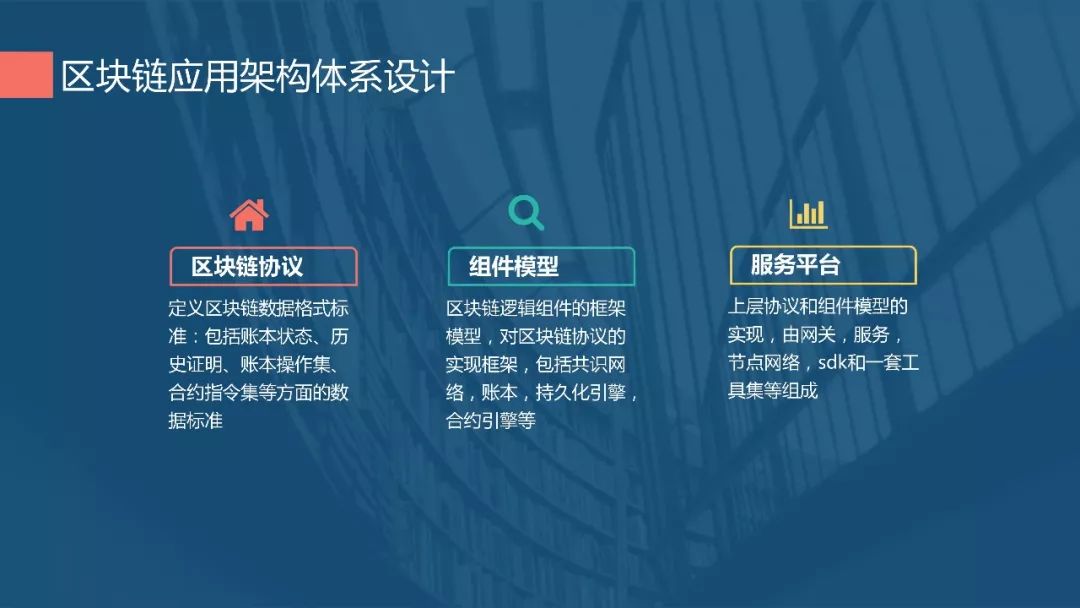 区块链应用架构体系设计

区块链协议

定义区块链数据格式标准：包括账本状态、历史证明、账本操作集、合约指令集等方面的数据标准

组件模型

区块链逻辑组件的框架模型，对区块链协议的实现框架，包括共识网络，账本，持久化引擎，合约引擎等

服务平台

上层协议和组件模型的实现，由网关，服务，节点网络，sdk和一套工具集等组成